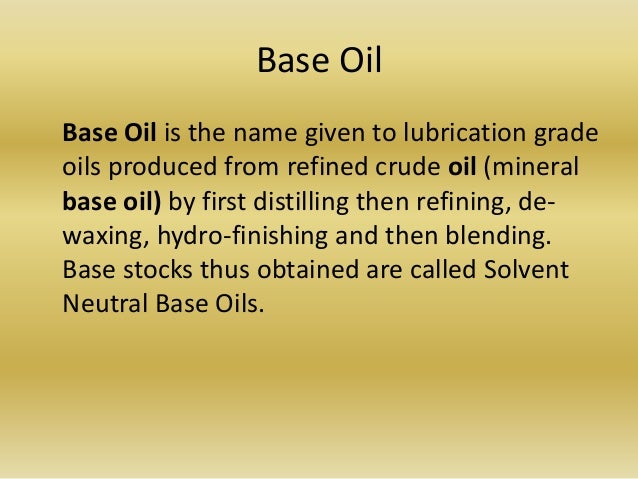 Base Oil

Base Oil is the name given to lubrication grade oils produced from refined crude oil (mineral base oil) by first distilling then refining, de-waxing, hydro-finishing and then blending. Base stocks thus obtained are called Solvent Neutral Base Oils.